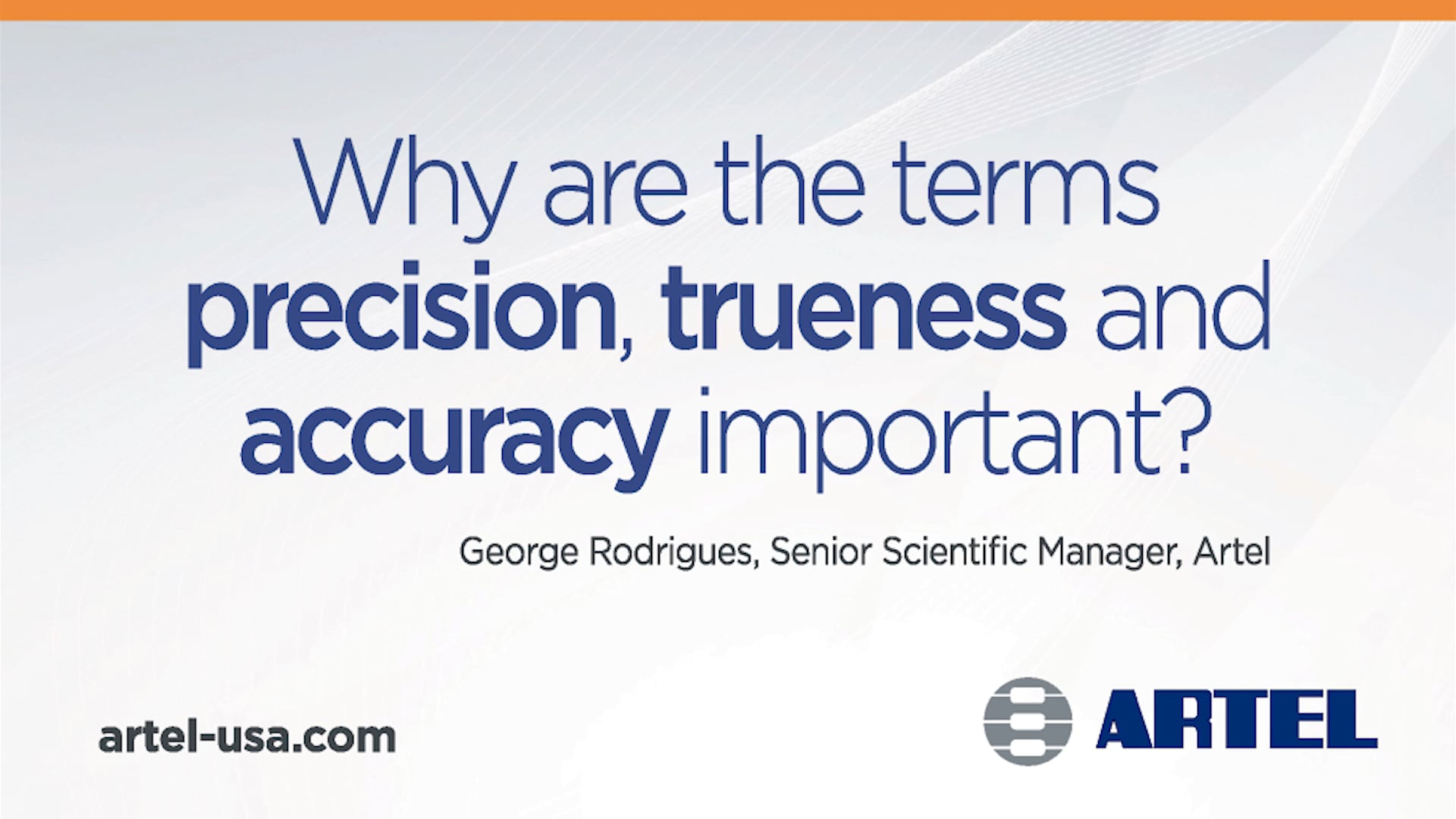 Why are the terms precision, trueness and accuracy important?

George Rodrigues, Senior Scientific Manager, Artel

artel-usa.com

ARTEL